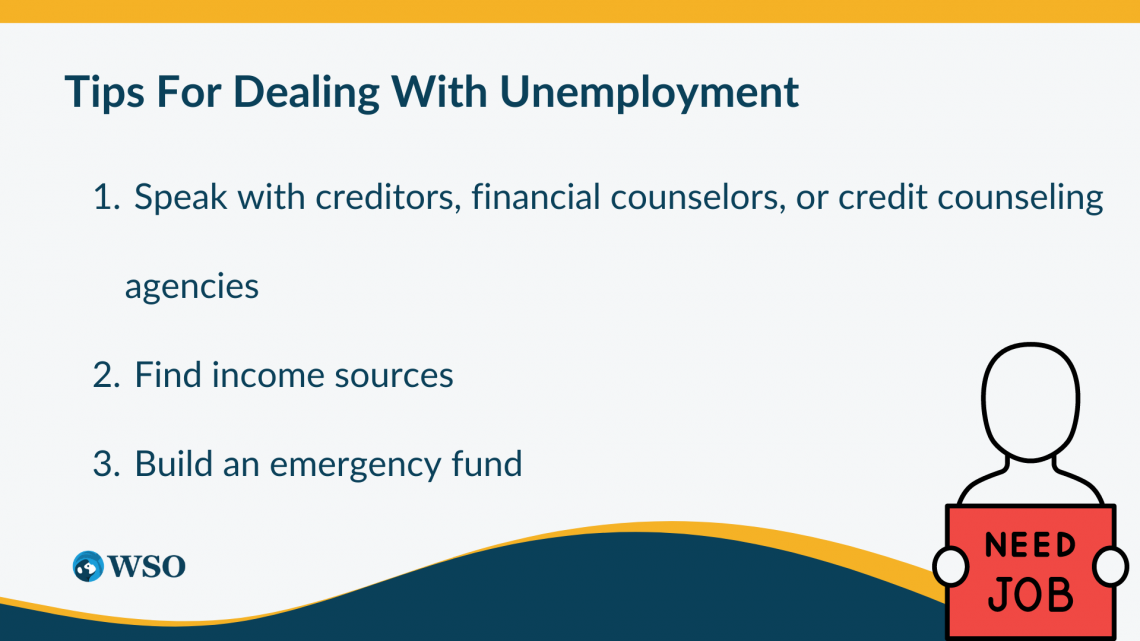 Tips For Dealing With Unemployment

1. Speak with creditors, financial counselors, or credit counseling agencies

2. Find income sources

3. Build an emergency fund

WSO

NEED JOB